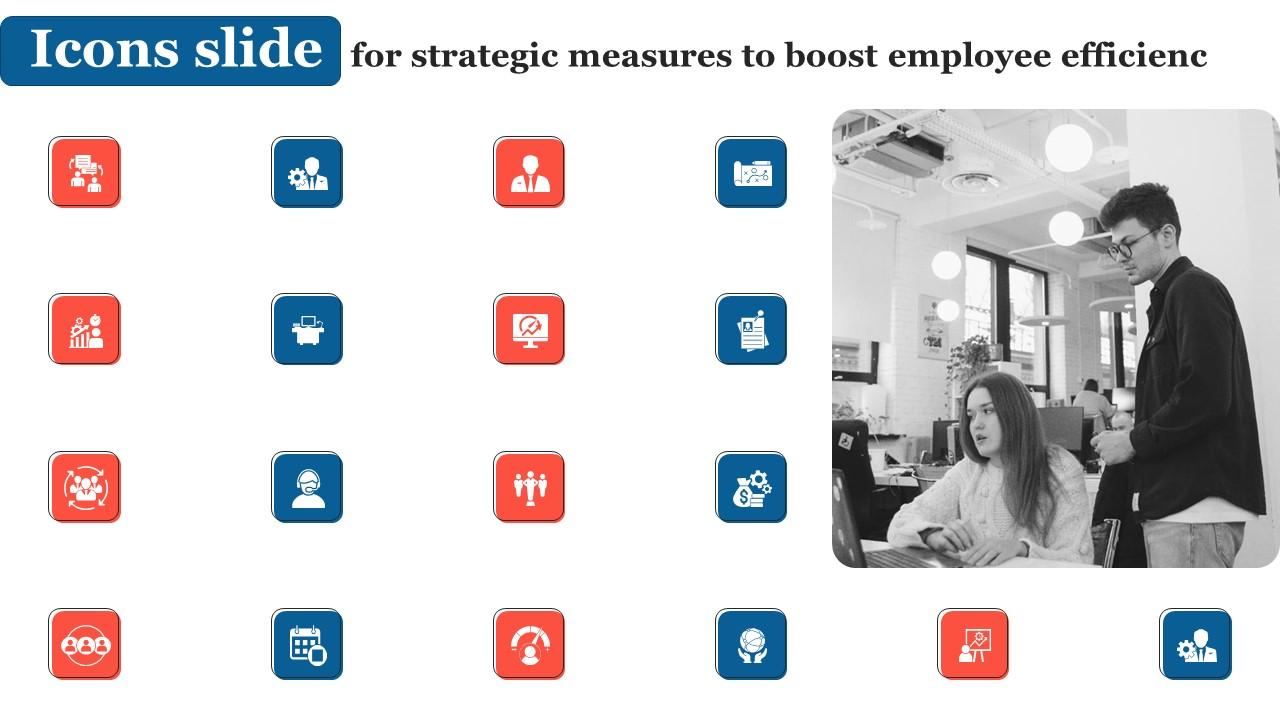 Icons slide for strategic measures to boost employee efficienc